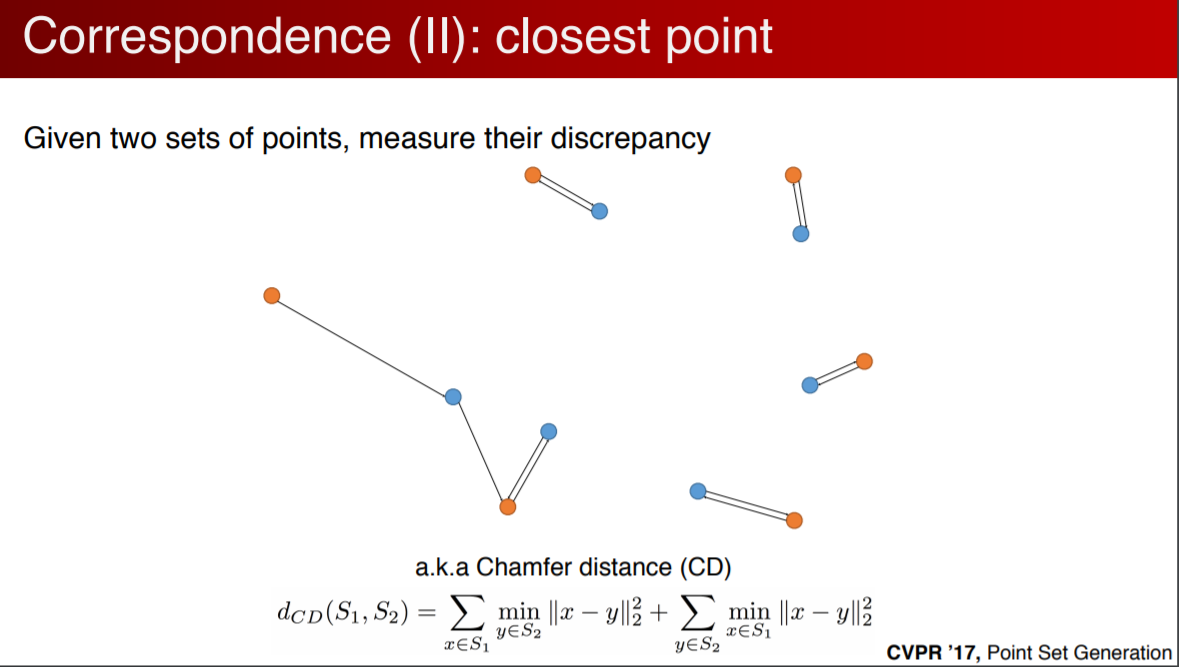 Correspondence (II): closest point

Given two sets of points, measure their discrepancy

a.k.a Chamfer distance (CD)

$d_{CD}(S_1, S_2) = \sum_{x \in S_1} \min_{y \in S_2} \|x - y\|_2^2 + \sum_{y \in S_2} \min_{x \in S_1} \|x - y\|_2^2$

CVPR '17, Point Set Generation